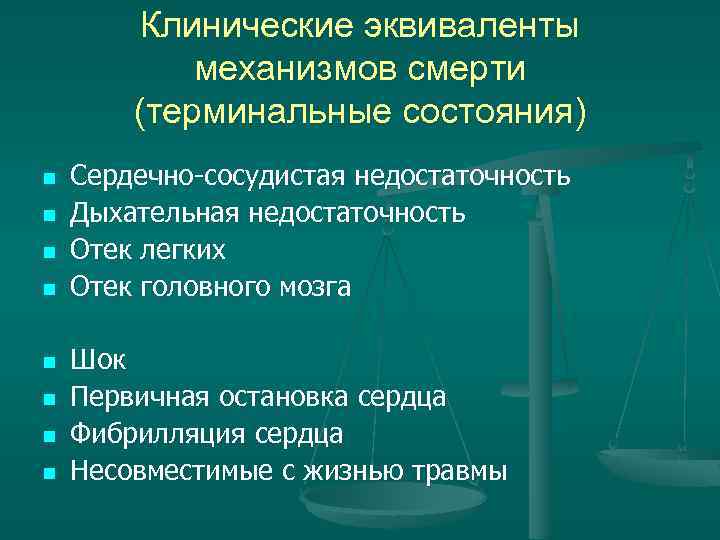 Клинические эквиваленты механизмов смерти (терминальные состояния)

- Сердечно-сосудистая недостаточность
- Дыхательная недостаточность
- Отек легких
- Отек головного мозга

- Шок
- Первичная остановка сердца
- Фибрилляция сердца
- Несовместимые с жизнью травмы